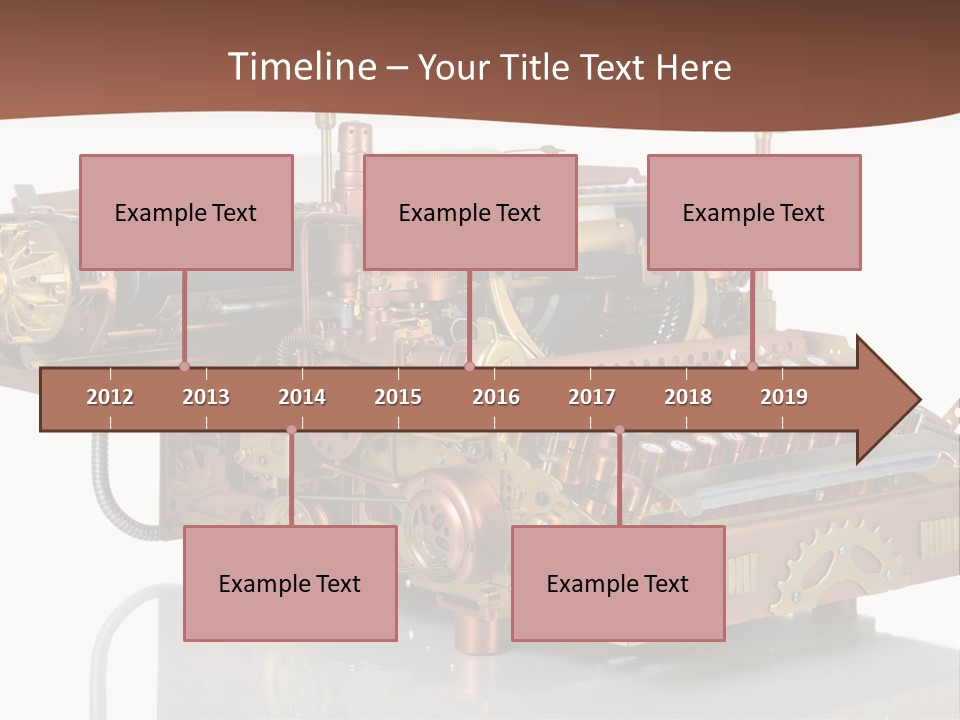 Timeline – Your Title Text Here

Example Text

Example Text

Example Text

2012 2013 2014 2015 2016 2017 2018 2019

Example Text

Example Text